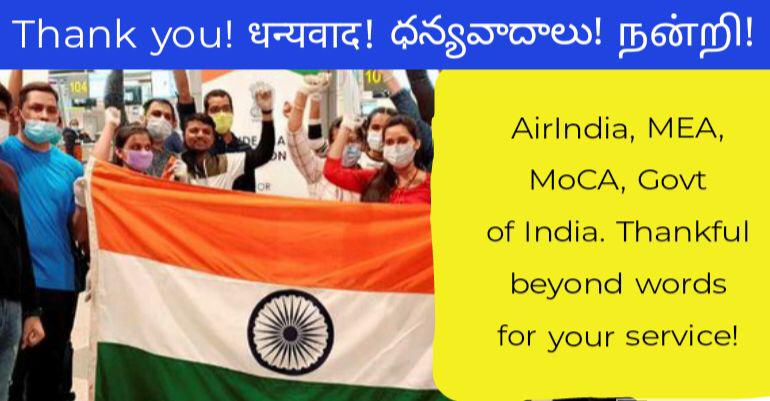 Thank you! धन्यवाद! ధన్యవాదాలు! நன்றி!

104

10

AirIndia, MEA, MoCA, Govt of India. Thankful beyond words for your service!